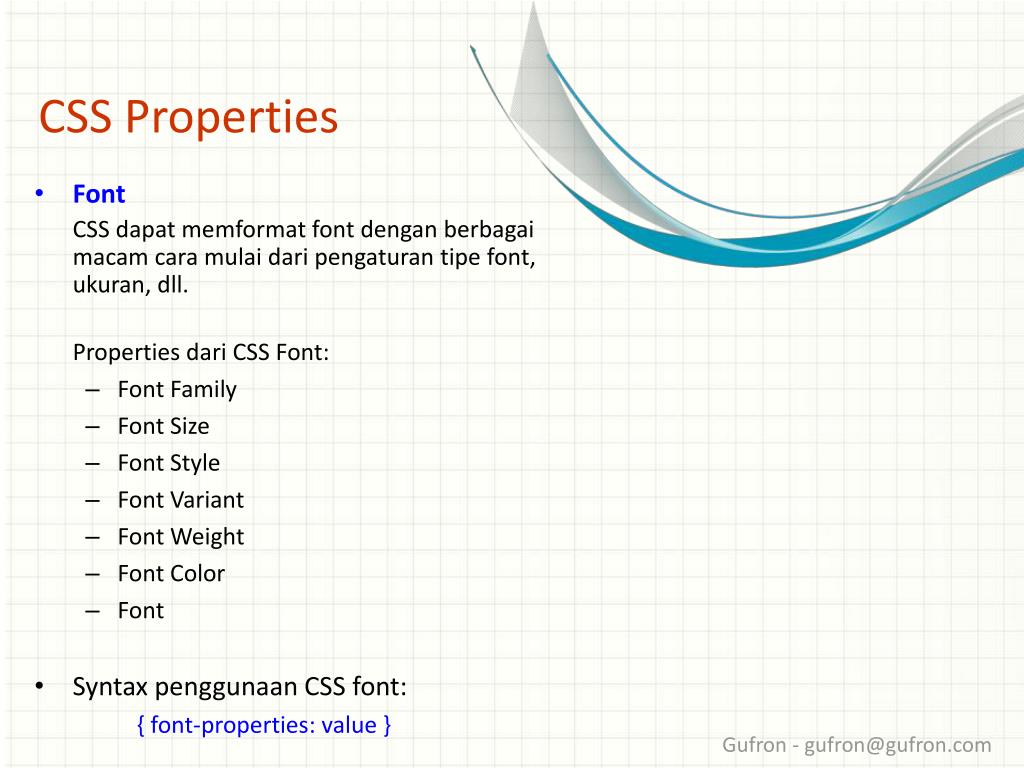 CSS Properties

• Font

CSS dapat memformat font dengan berbagai macam cara mulai dari pengaturan tipe font, ukuran, dll.

Properties dari CSS Font:

– Font Family
– Font Size
– Font Style
– Font Variant
– Font Weight
– Font Color
– Font

• Syntax penggunaan CSS font:

{ font-properties: value }

Gufron - gufron@gufron.com